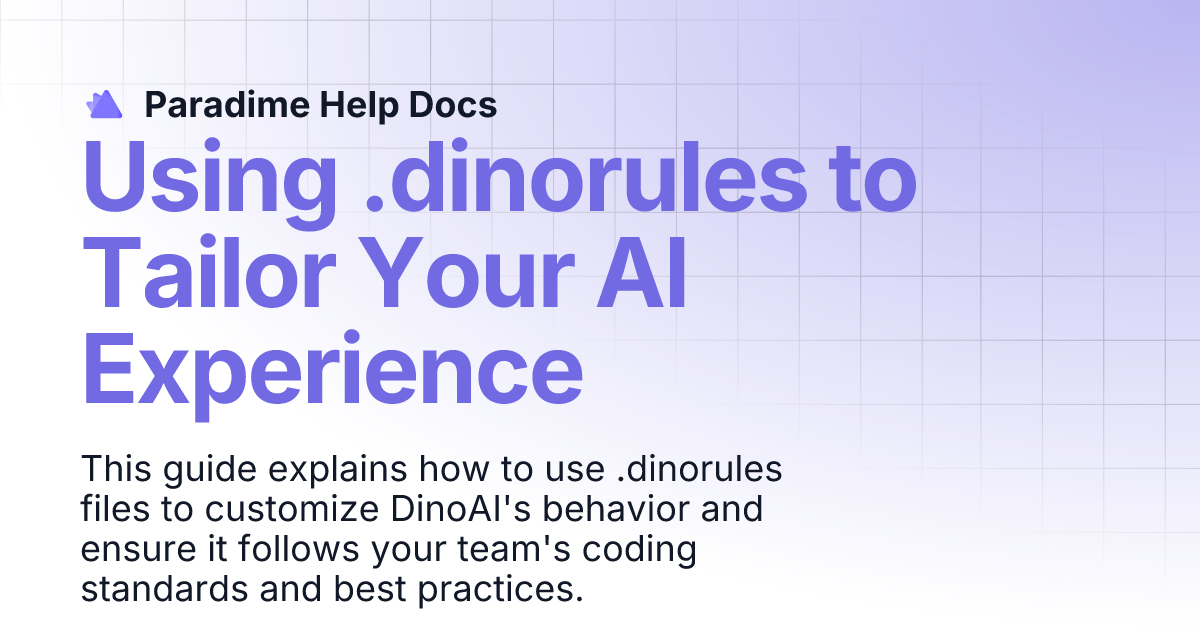 Paradime Help Docs

Using .dinorules to Tailor Your AI Experience

This guide explains how to use .dinorules files to customize DinoAI's behavior and ensure it follows your team's coding standards and best practices.